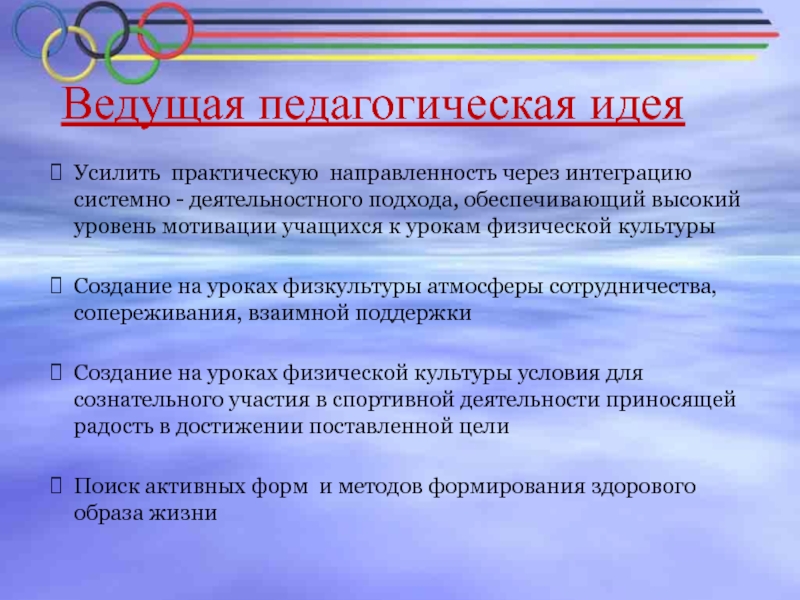 Ведущая педагогическая идея

Усилить практическую направленность через интеграцию системно - деятельностного подхода, обеспечивающий высокий уровень мотивации учащихся к урокам физической культуры

Создание на уроках физкультуры атмосферы сотрудничества, сопереживания, взаимной поддержки

Создание на уроках физической культуры условия для сознательного участия в спортивной деятельности приносящей радость в достижении поставленной цели

Поиск активных форм и методов формирования здорового образа жизни